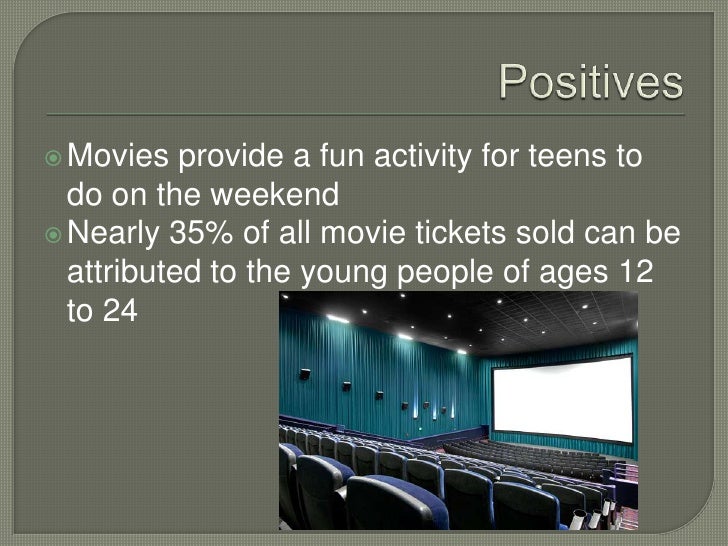 Positives

Movies provide a fun activity for teens to do on the weekend

Nearly 35% of all movie tickets sold can be attributed to the young people of ages 12 to 24